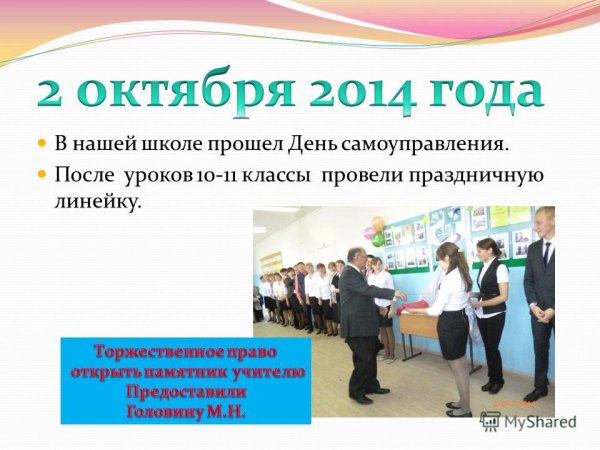 2 октября 2014 года

В нашей школе прошел День самоуправления.

После уроков 10-11 классы провели праздничную линейку.

Торжественное право
открыть памятник учителю
Предоставили
Головину М.Н.

MyShared